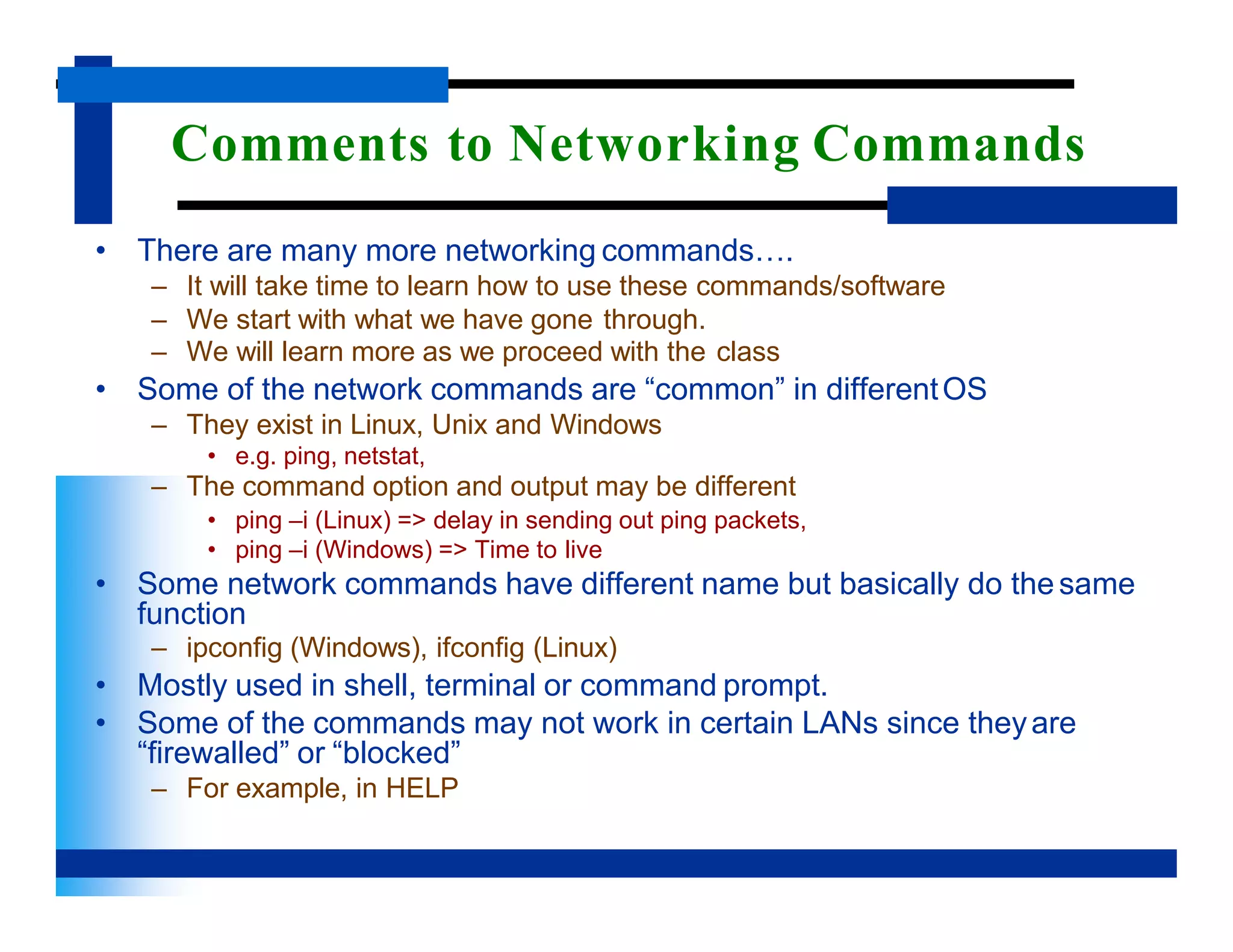 Comments to Networking Commands

• There are many more networking commands….
  – It will take time to learn how to use these commands/software
  – We start with what we have gone through.
  – We will learn more as we proceed with the class
• Some of the network commands are “common” in different OS
  – They exist in Linux, Unix and Windows
    • e.g. ping, netstat,
  – The command option and output may be different
    • ping –i (Linux) => delay in sending out ping packets,
    • ping –i (Windows) => Time to live
• Some network commands have different name but basically do the same function
  – ipconfig (Windows), ifconfig (Linux)
• Mostly used in shell, terminal or command prompt.
• Some of the commands may not work in certain LANs since they are “firewalled” or “blocked”
  – For example, in HELP